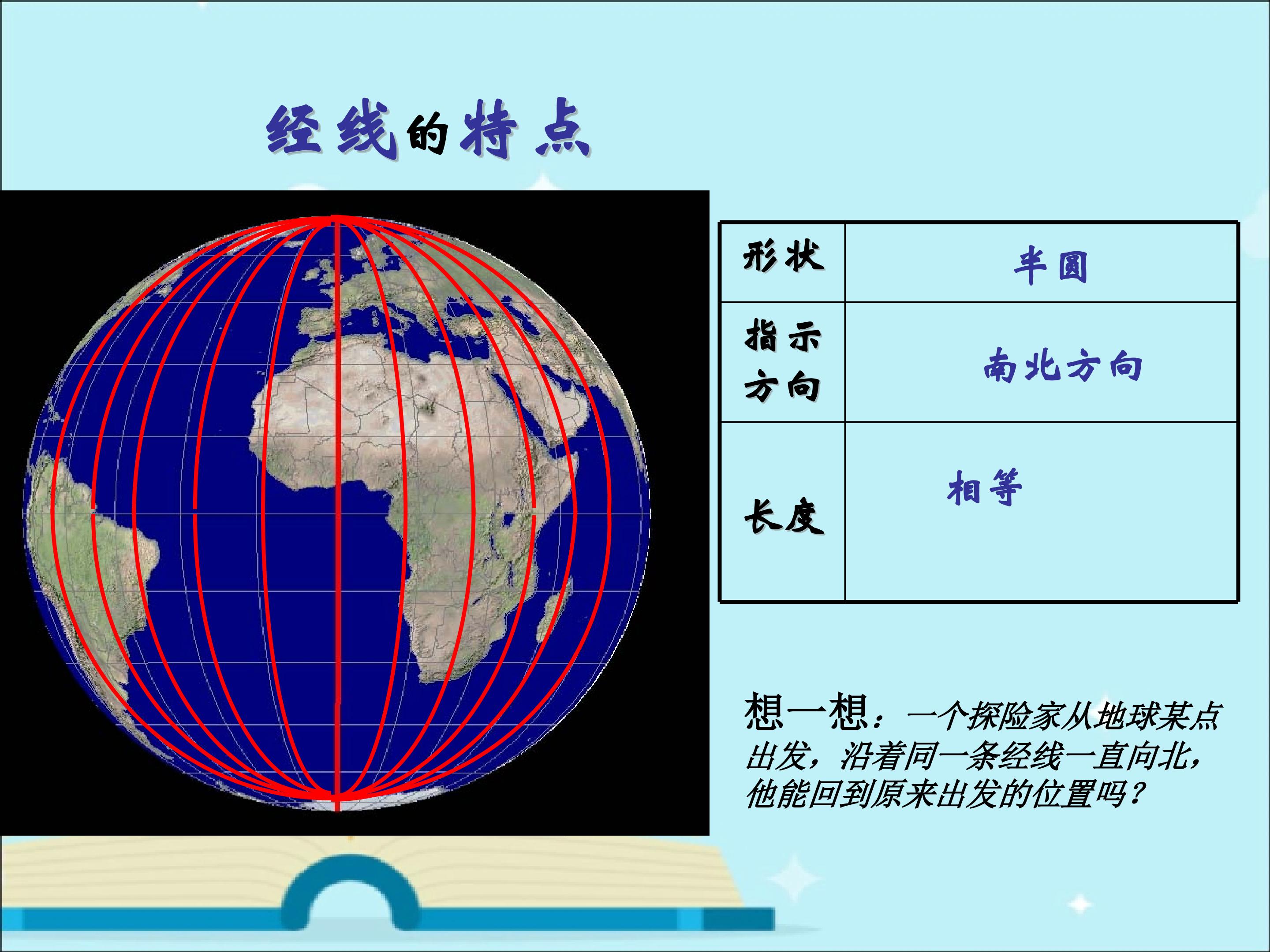 经线的特点

| 形状 | 半圆 |
|---|---|
| 指示方向 | 南北方向 |
| 长度 | 相等 |

想一想：一个探险家从地球某点出发，沿着同一条经线一直向北，他能回到原来出发的位置吗？